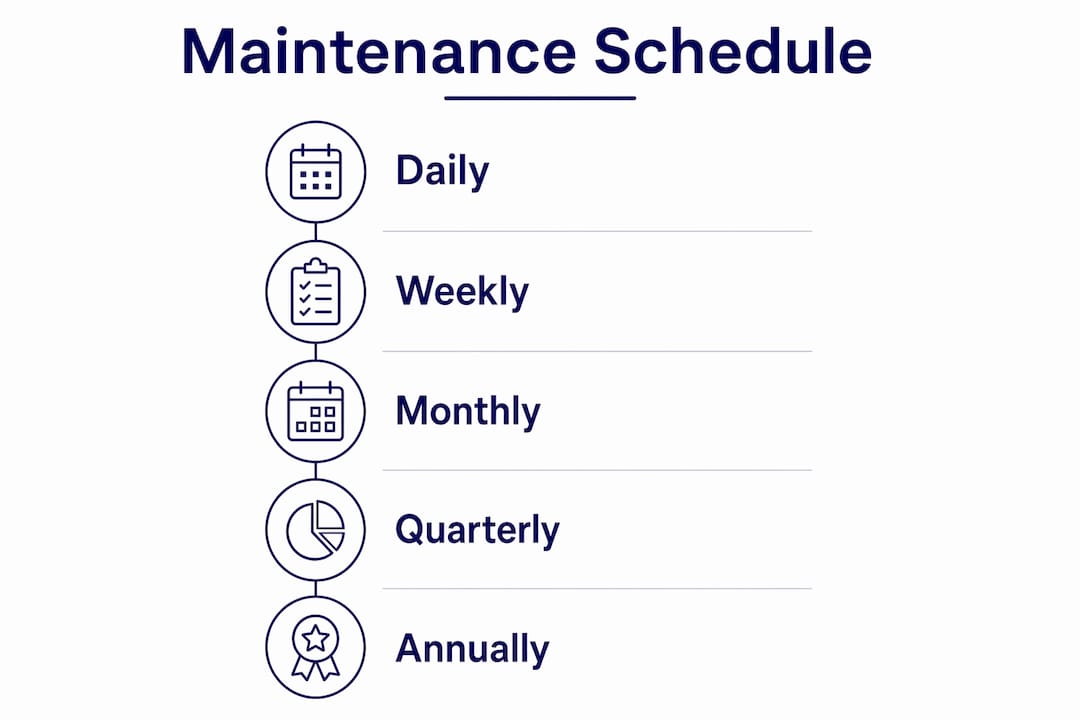 Maintenance Schedule

Daily

Weekly

Monthly

Quarterly

Annually